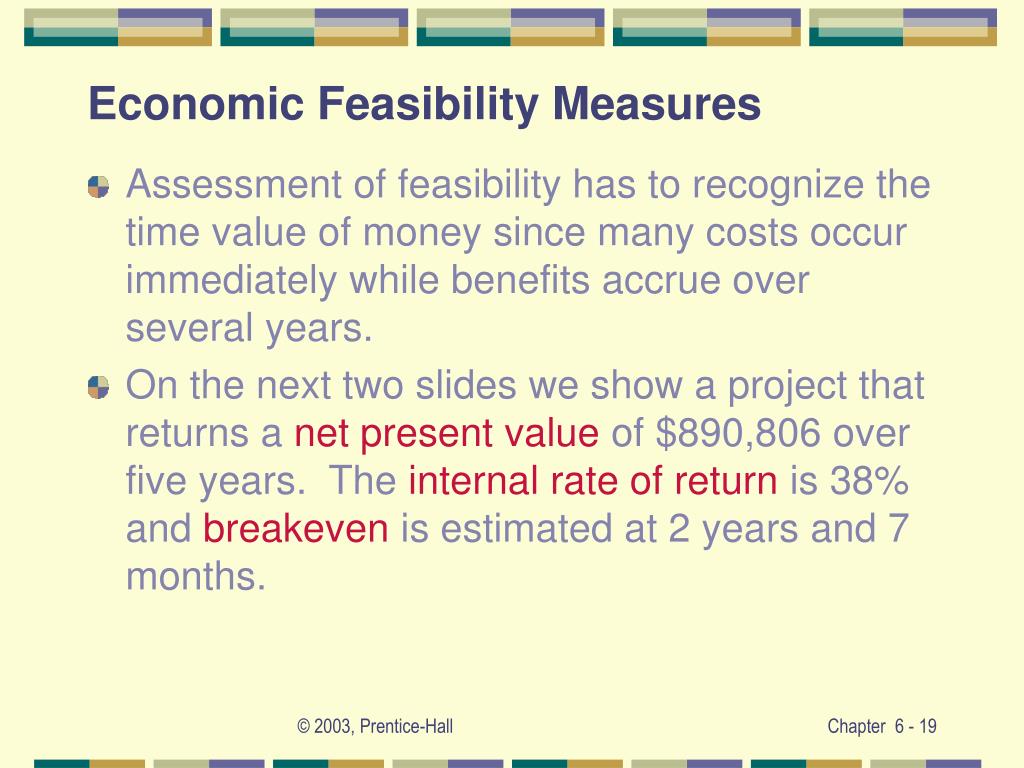 Economic Feasibility Measures

Assessment of feasibility has to recognize the time value of money since many costs occur immediately while benefits accrue over several years.

On the next two slides we show a project that returns a net present value of \$890,806 over five years. The internal rate of return is 38% and breakeven is estimated at 2 years and 7 months.

© 2003, Prentice-Hall

Chapter 6 - 19